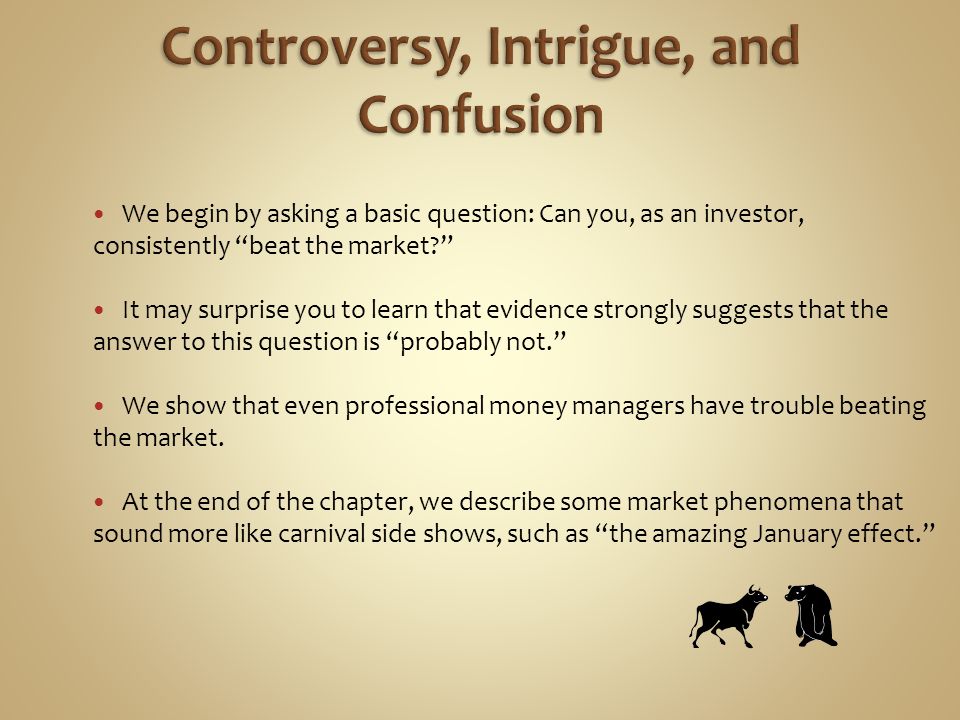 Controversy, Intrigue, and Confusion

• We begin by asking a basic question: Can you, as an investor, consistently “beat the market?”

• It may surprise you to learn that evidence strongly suggests that the answer to this question is “probably not.”

• We show that even professional money managers have trouble beating the market.

• At the end of the chapter, we describe some market phenomena that sound more like carnival side shows, such as “the amazing January effect.”